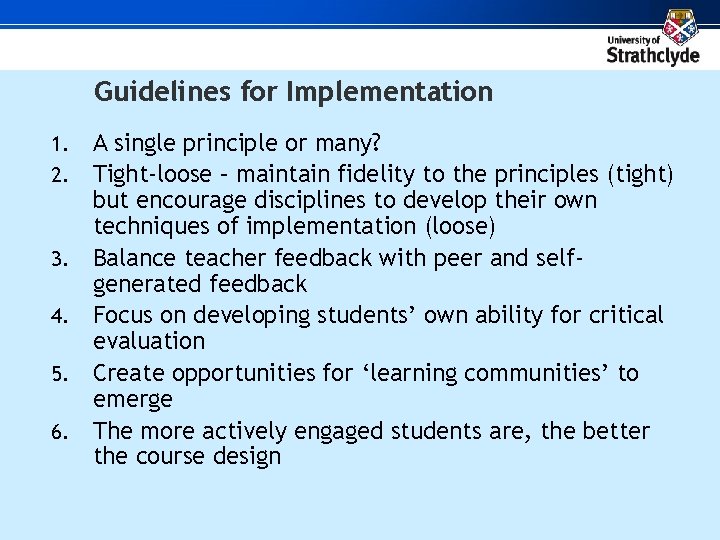 University of Strathclyde

Guidelines for Implementation

1. A single principle or many?
2. Tight-loose – maintain fidelity to the principles (tight) but encourage disciplines to develop their own techniques of implementation (loose)
3. Balance teacher feedback with peer and self-generated feedback
4. Focus on developing students' own ability for critical evaluation
5. Create opportunities for 'learning communities' to emerge
6. The more actively engaged students are, the better the course design